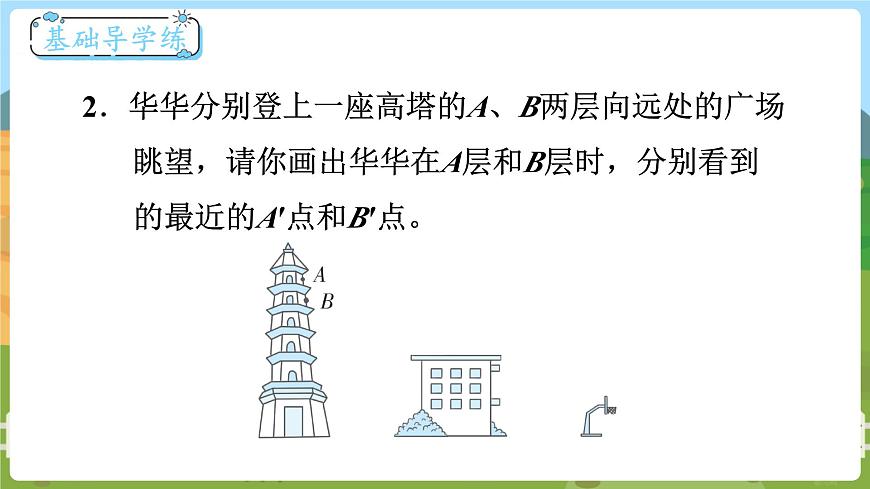 基础导学练

2．华华分别登上一座高塔的$A$、$B$两层向远处的广场眺望，请你画出华华在$A$层和$B$层时，分别看到的最近的$A'$点和$B'$点。

$A$
$B$